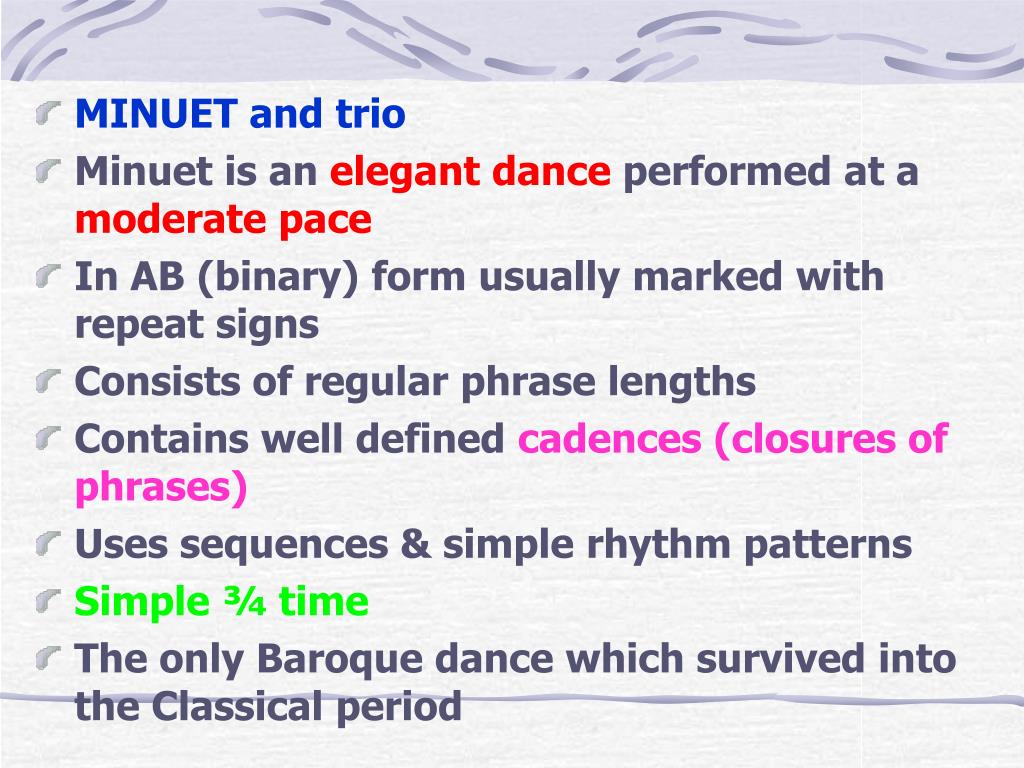 MINUET and trio

Minuet is an elegant dance performed at a moderate pace

In AB (binary) form usually marked with repeat signs

Consists of regular phrase lengths

Contains well defined cadences (closures of phrases)

Uses sequences & simple rhythm patterns

Simple ¾ time

The only Baroque dance which survived into the Classical period